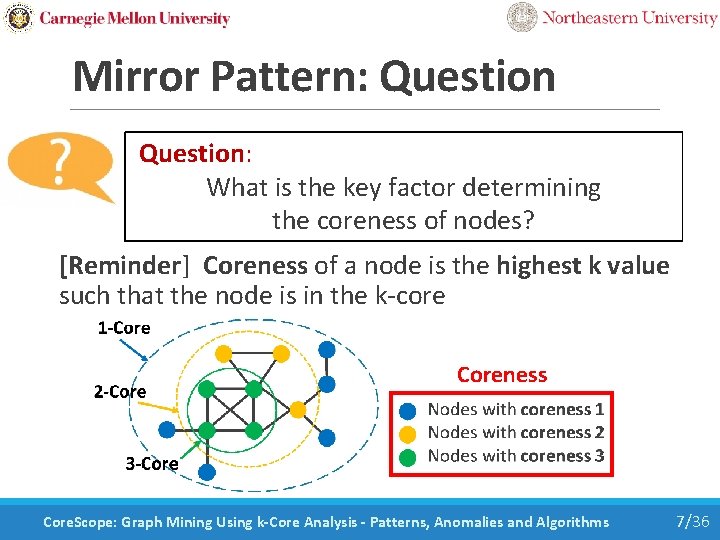 Carnegie Mellon University

Northeastern University

Mirror Pattern: Question

?

Question:
What is the key factor determining the coreness of nodes?

[Reminder] Coreness of a node is the highest k value such that the node is in the k-core

1-Core

2-Core

3-Core

Coreness

Nodes with coreness 1
Nodes with coreness 2
Nodes with coreness 3

CoreScope: Graph Mining Using k-Core Analysis - Patterns, Anomalies and Algorithms

7/36